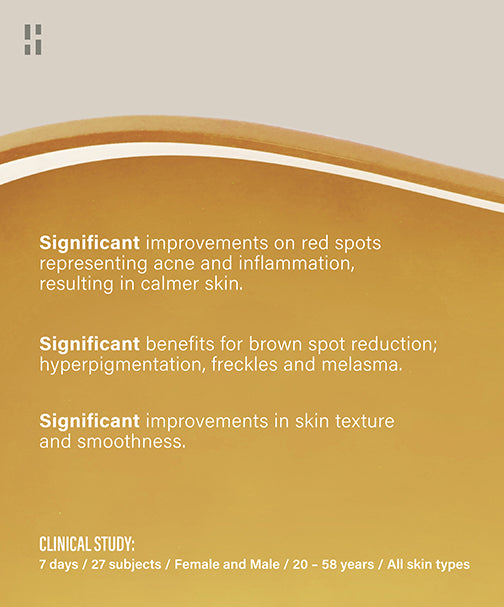 Significant improvements on red spots representing acne and inflammation, resulting in calmer skin.

Significant benefits for brown spot reduction; hyperpigmentation, freckles and melasma.

Significant improvements in skin texture and smoothness.

CLINICAL STUDY:
7 days / 27 subjects / Female and Male / 20 – 58 years / All skin types